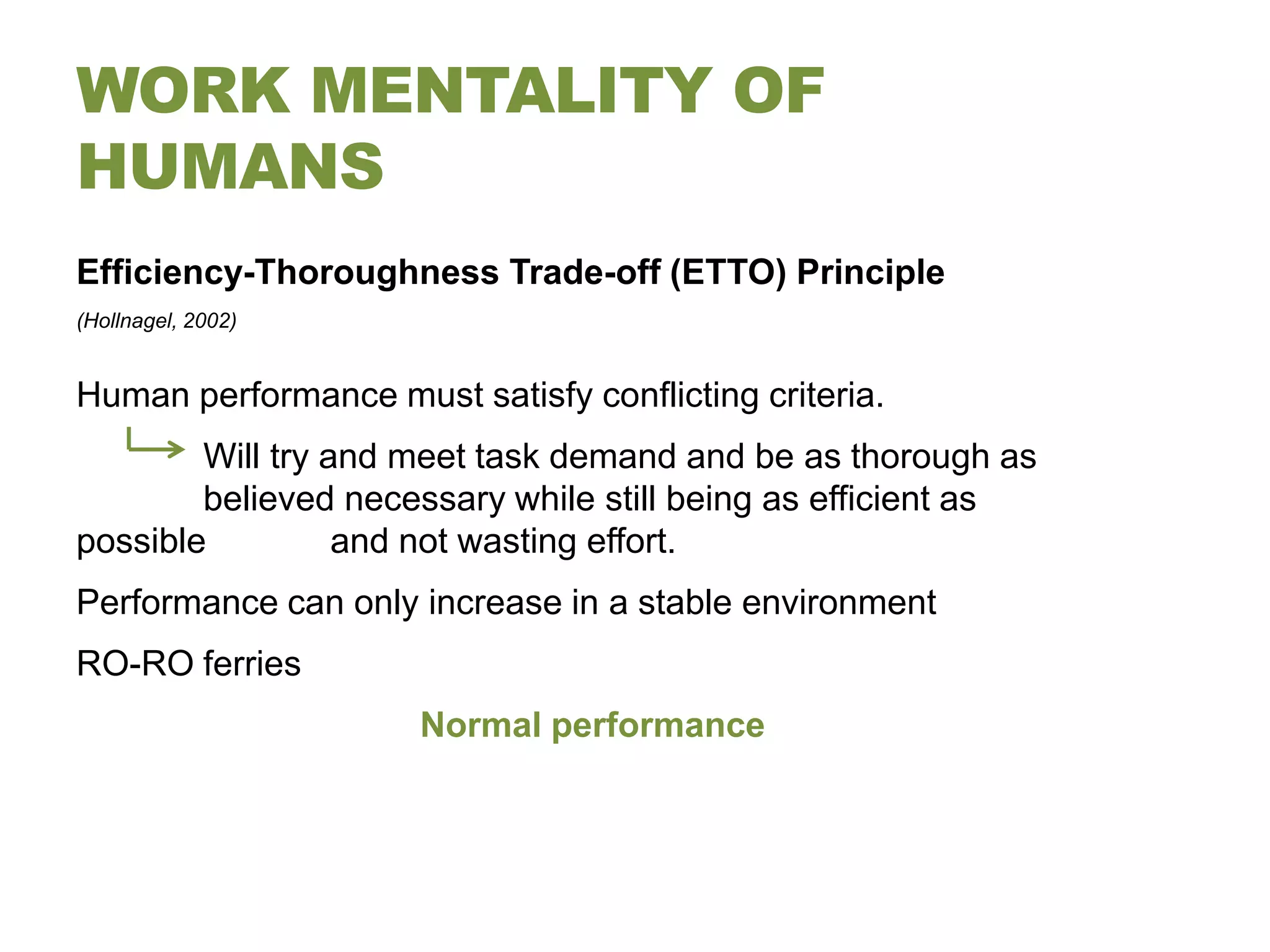 WORK MENTALITY OF HUMANS

Efficiency-Thoroughness Trade-off (ETTO) Principle

(Hollnagel, 2002)

Human performance must satisfy conflicting criteria.

Will try and meet task demand and be as thorough as believed necessary while still being as efficient as possible and not wasting effort.

Performance can only increase in a stable environment

RO-RO ferries

Normal performance